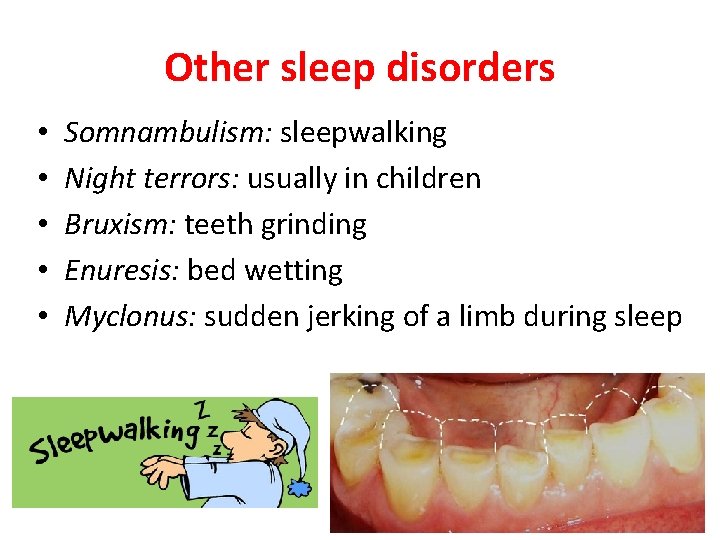 Other sleep disorders

• Somnambulism: sleepwalking
• Night terrors: usually in children
• Bruxism: teeth grinding
• Enuresis: bed wetting
• Myclonus: sudden jerking of a limb during sleep

Sleepwalking Z z z